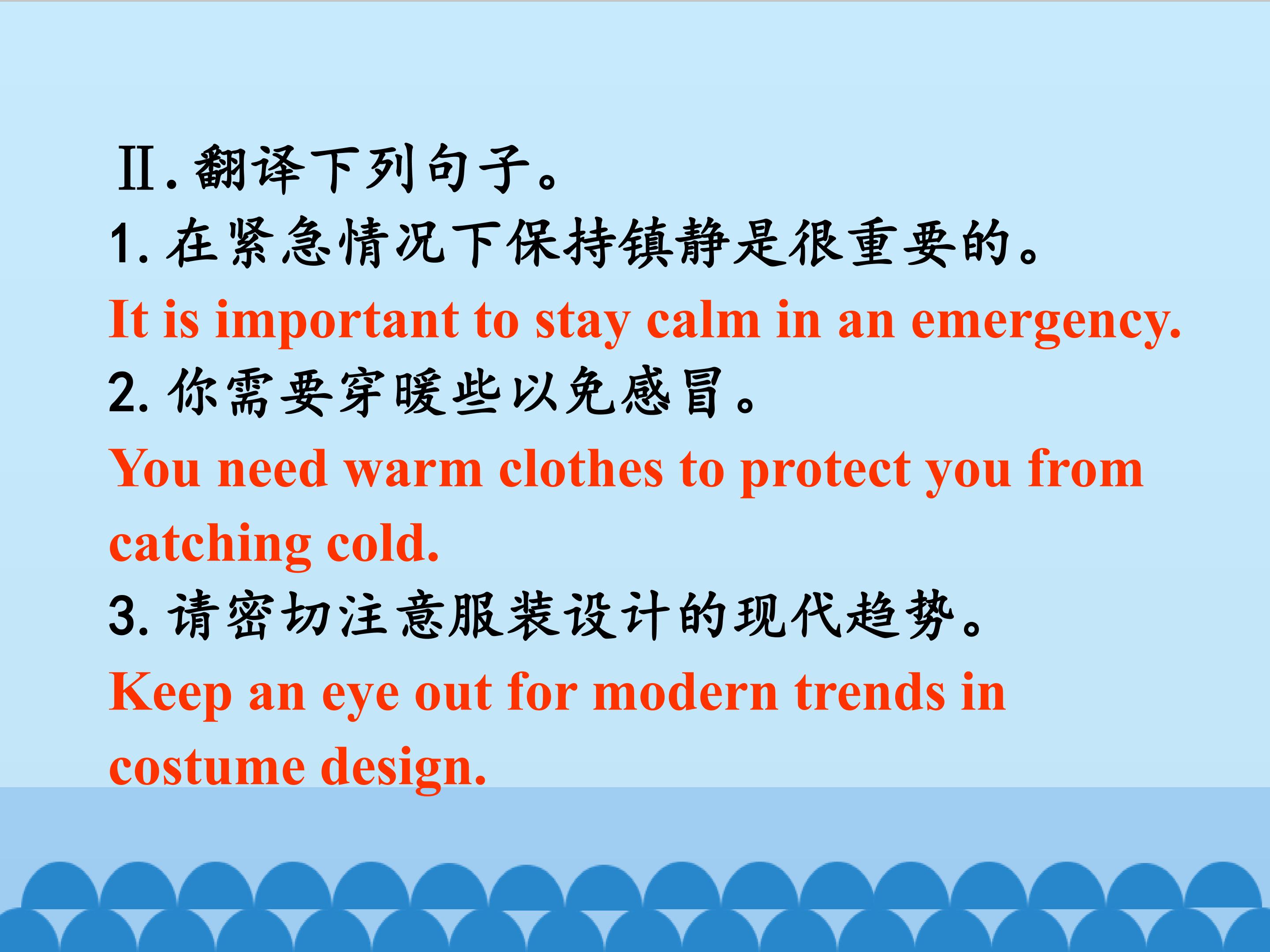 Ⅱ.翻译下列句子。

1.在紧急情况下保持镇静是很重要的。

It is important to stay calm in an emergency.

2.你需要穿暖些以免感冒。

You need warm clothes to protect you from catching cold.

3.请密切注意服装设计的现代趋势。

Keep an eye out for modern trends in costume design.